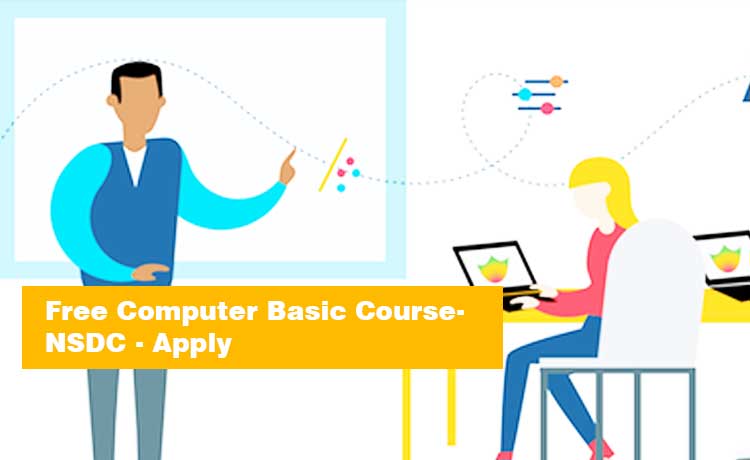 Free Computer Basic Course-
NSDC - Apply